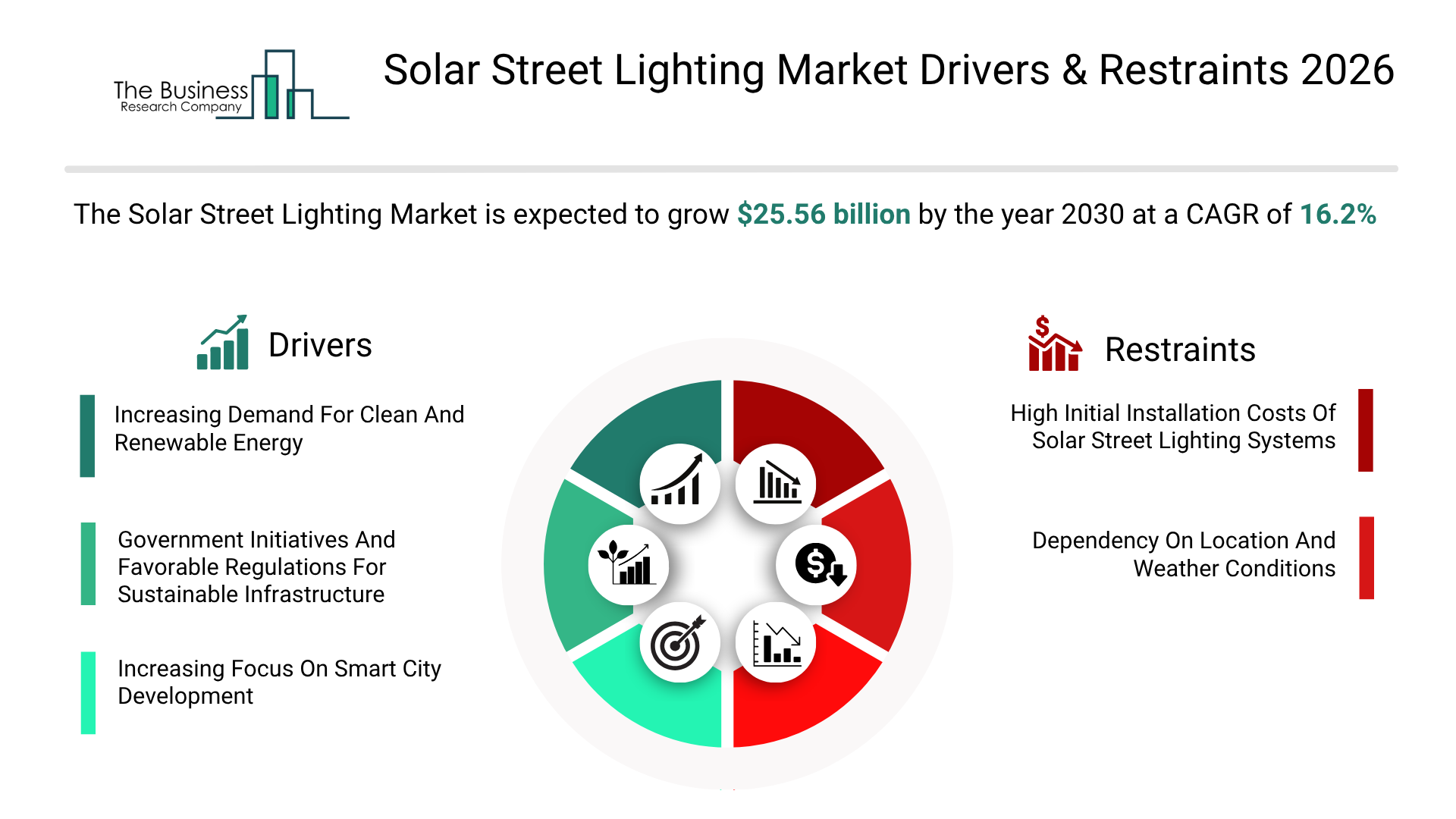 The Business Research Company

Solar Street Lighting Market Drivers & Restraints 2026

The Solar Street Lighting Market is expected to grow $25.56 billion by the year 2030 at a CAGR of 16.2%

Drivers

Increasing Demand For Clean And Renewable Energy

Government Initiatives And Favorable Regulations For Sustainable Infrastructure

Increasing Focus On Smart City Development

Restraints

High Initial Installation Costs Of Solar Street Lighting Systems

Dependency On Location And Weather Conditions